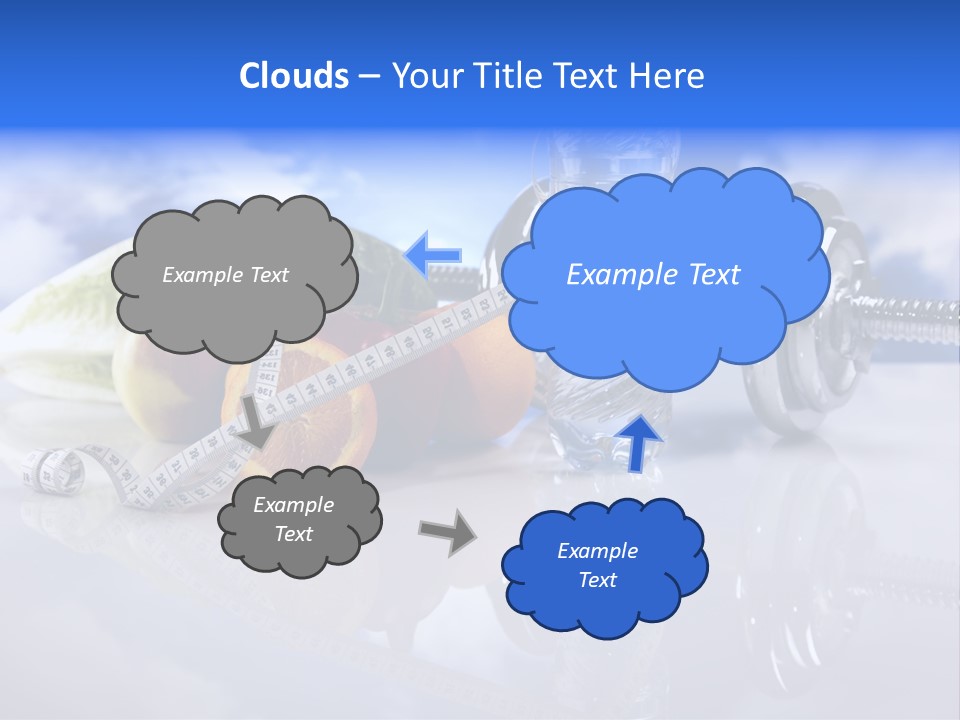 Clouds – Your Title Text Here

Example Text

Example Text

Example Text

Example Text